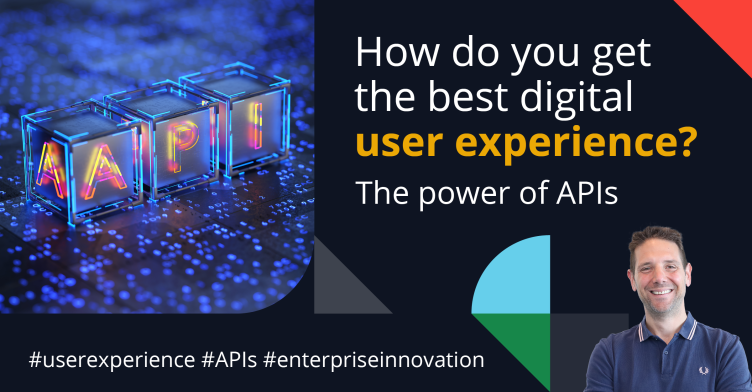 A P I

How do you get the best digital user experience?

The power of APIs

#userexperience #APIs #enterpriseinnovation